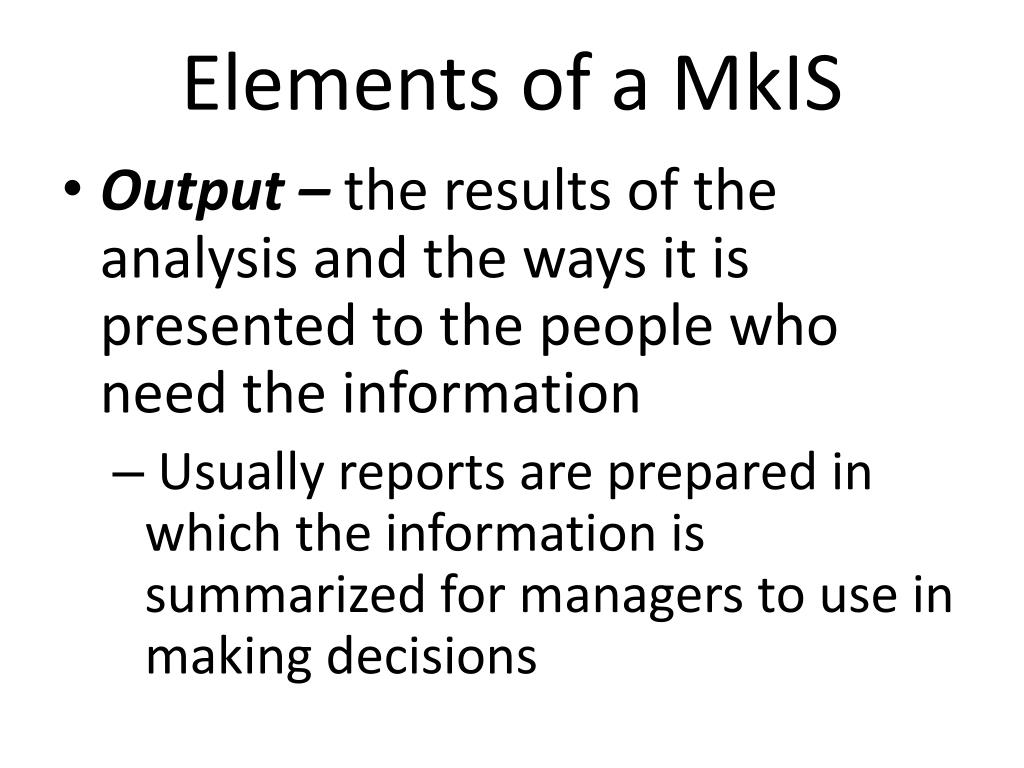 Elements of a MkIS

• Output – the results of the analysis and the ways it is presented to the people who need the information

– Usually reports are prepared in which the information is summarized for managers to use in making decisions